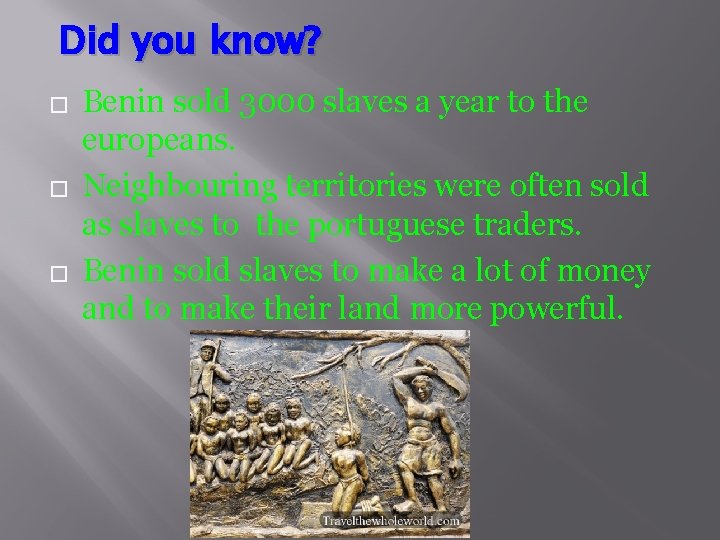 Did you know?

□ Benin sold 3000 slaves a year to the europeans.

□ Neighbouring territories were often sold as slaves to the portuguese traders.

□ Benin sold slaves to make a lot of money and to make their land more powerful.

Travelthewholeworld.com